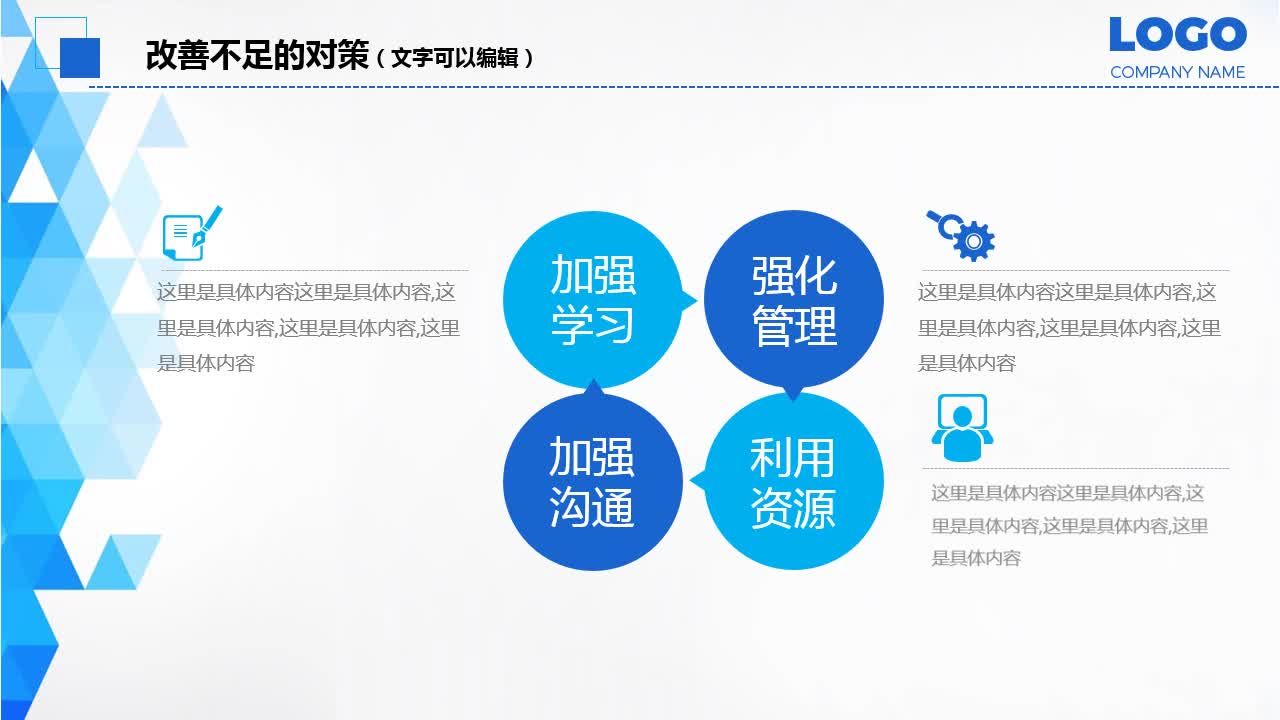 改善不足的对策（文字可以编辑）

LOGO
COMPANY NAME

这里是具体内容这里是具体内容,这里是具体内容,这里是具体内容,这里是具体内容

加强学习

强化管理

加强沟通

利用资源

这里是具体内容这里是具体内容,这里是具体内容,这里是具体内容,这里是具体内容

这里是具体内容这里是具体内容,这里是具体内容,这里是具体内容,这里是具体内容